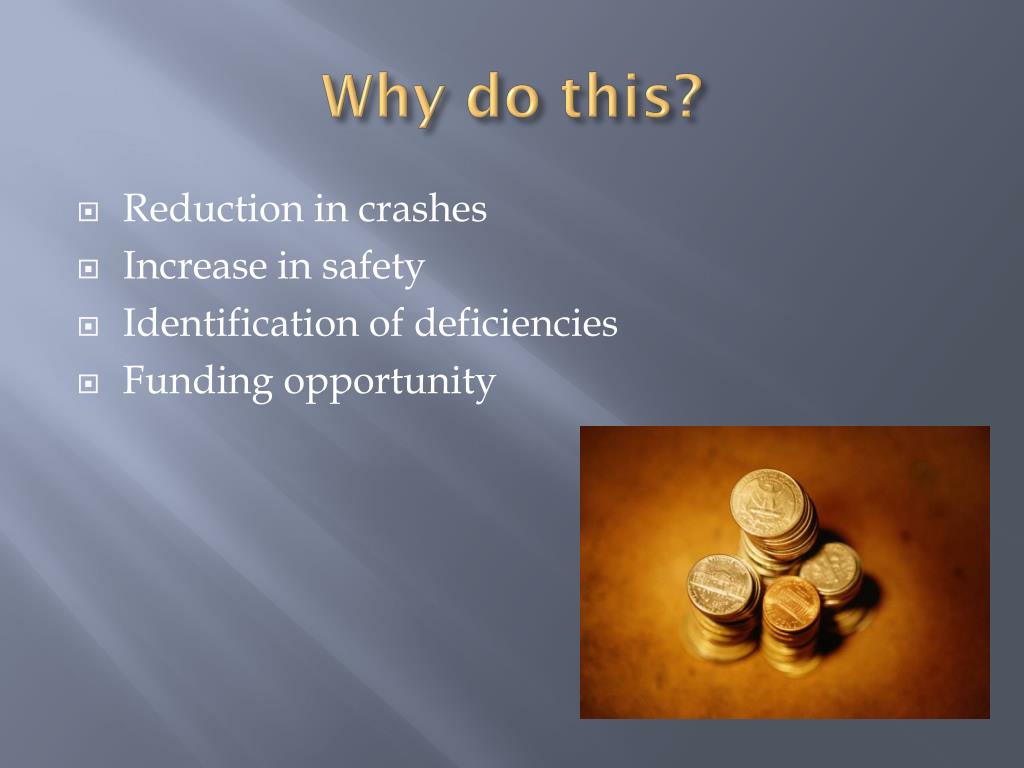 Why do this?

- Reduction in crashes
- Increase in safety
- Identification of deficiencies
- Funding opportunity